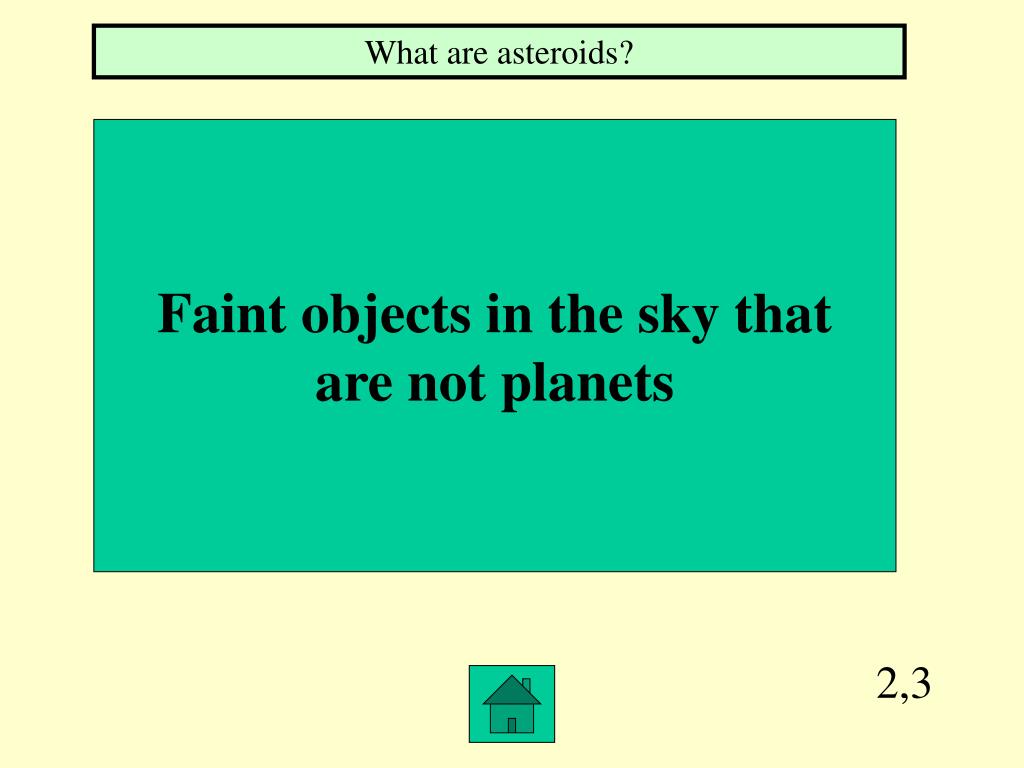 What are asteroids?

Faint objects in the sky that are not planets

2,3